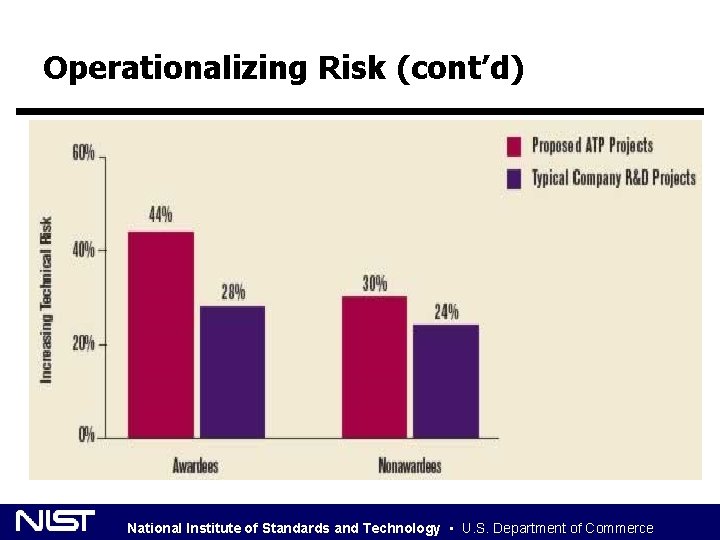 Operationalizing Risk (cont'd)

Proposed ATP Projects
Typical Company R&D Projects

Increasing Technical Risk

60%
40%
20%
0%

44%
28%
30%
24%

Awardees
Nonawardees

NIST National Institute of Standards and Technology • U.S. Department of Commerce